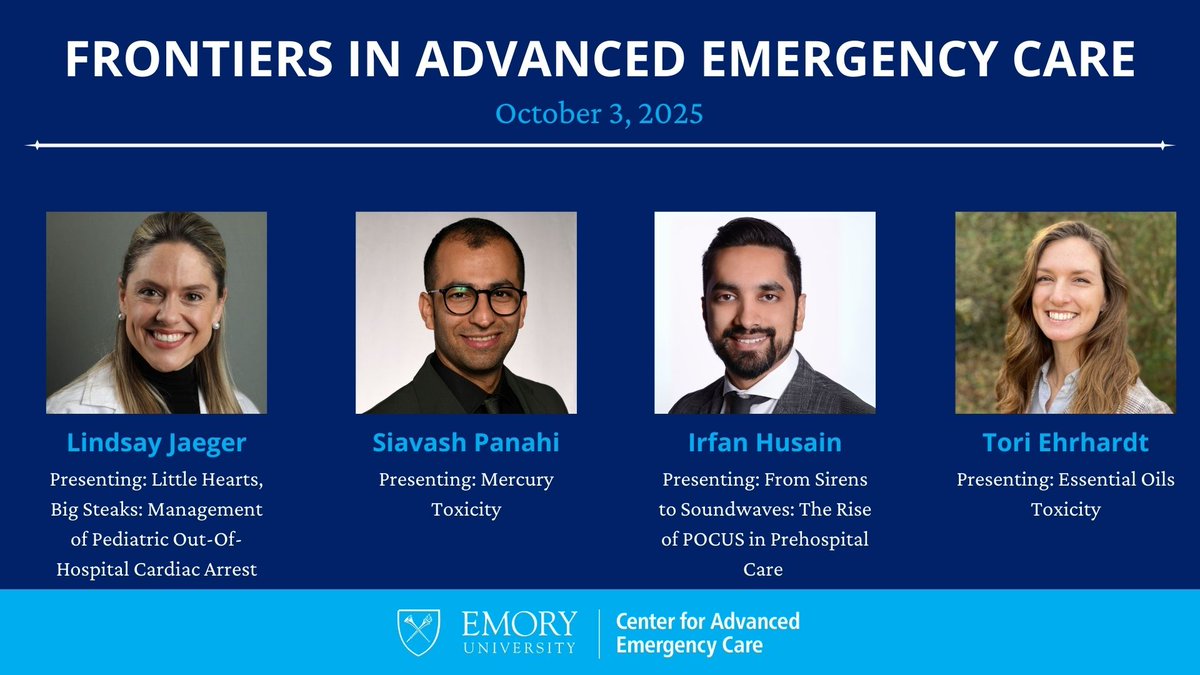 FRONTIERS IN ADVANCED EMERGENCY CARE

October 3, 2025

Lindsay Jaeger

Presenting: Little Hearts, Big Steaks: Management of Pediatric Out-Of-Hospital Cardiac Arrest

Siavash Panahi

Presenting: Mercury Toxicity

Irfan Husain

Presenting: From Sirens to Soundwaves: The Rise of POCUS in Prehospital Care

Tori Ehrhardt

Presenting: Essential Oils Toxicity

EMORY UNIVERSITY

Center for Advanced Emergency Care